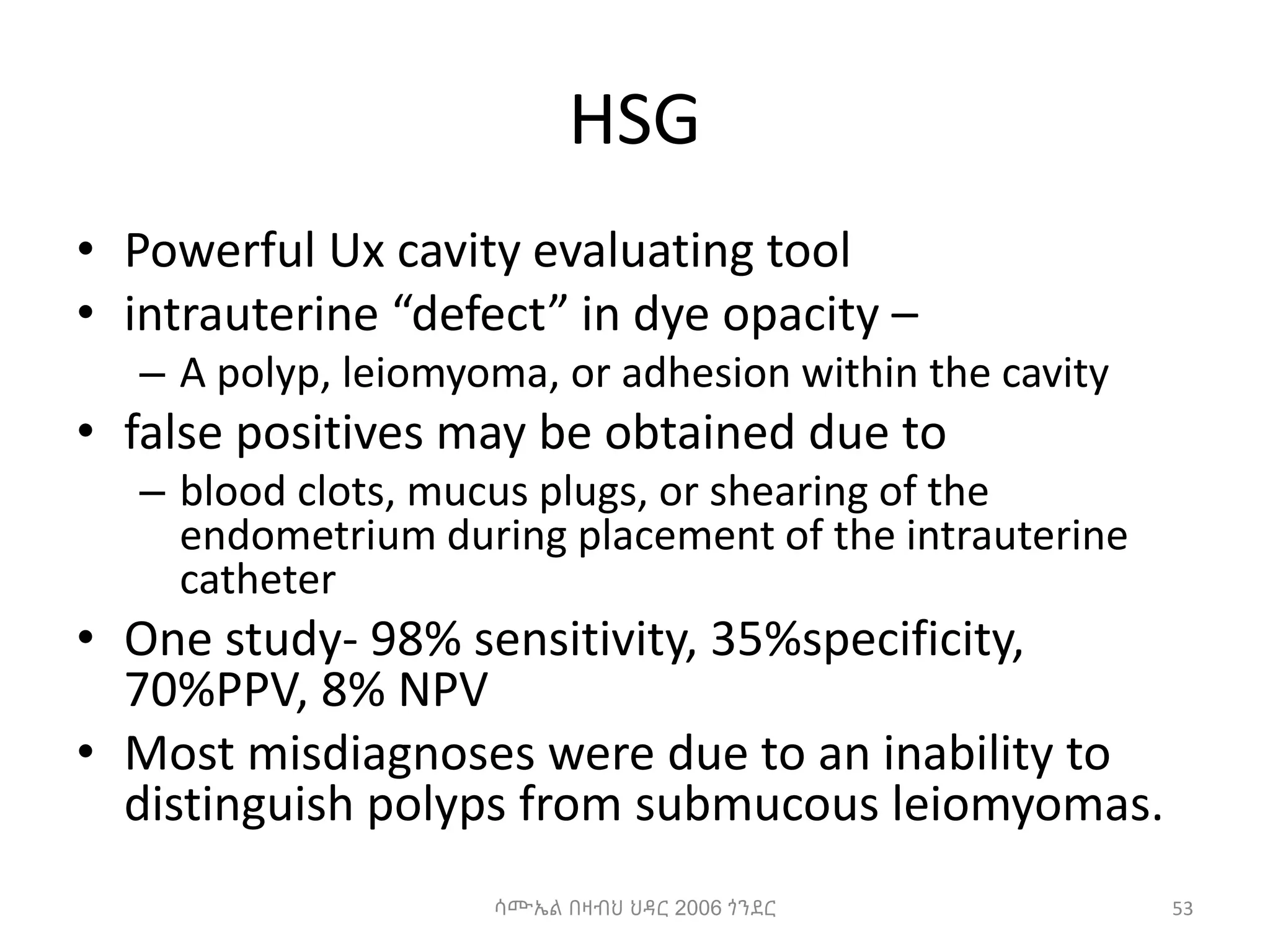 HSG

• Powerful Ux cavity evaluating tool
• intrauterine “defect” in dye opacity –
– A polyp, leiomyoma, or adhesion within the cavity
• false positives may be obtained due to
– blood clots, mucus plugs, or shearing of the endometrium during placement of the intrauterine catheter
• One study- 98% sensitivity, 35%specificity, 70%PPV, 8% NPV
• Most misdiagnoses were due to an inability to distinguish polyps from submucous leiomyomas.

ሳሙኤል በዛብህ ህዳር 2006 ጎንደር

53